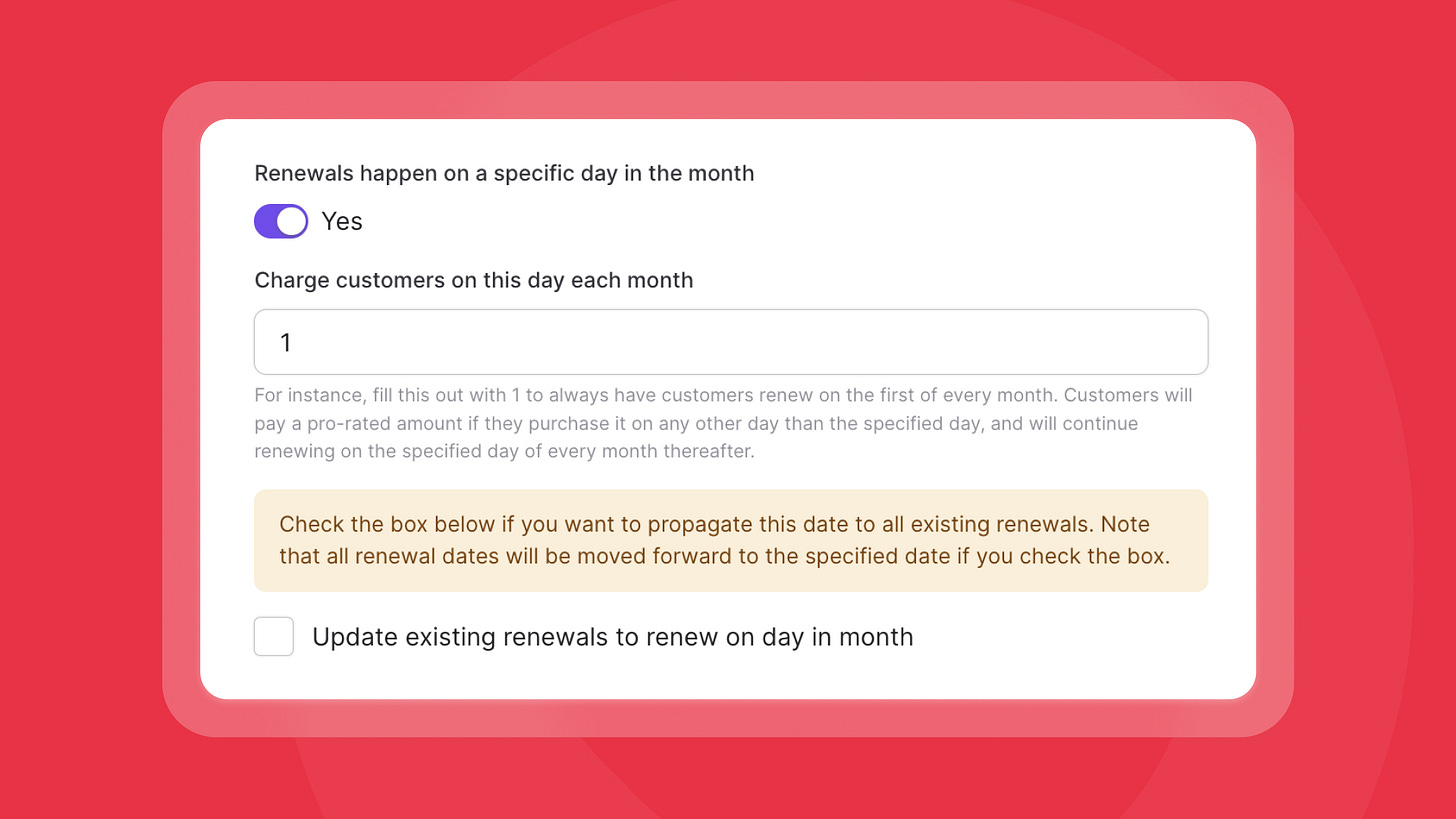 Renewals happen on a specific day in the month

Yes

Charge customers on this day each month

1

For instance, fill this out with 1 to always have customers renew on the first of every month. Customers will pay a pro-rated amount if they purchase it on any other day than the specified day, and will continue renewing on the specified day of every month thereafter.

Check the box below if you want to propagate this date to all existing renewals. Note that all renewal dates will be moved forward to the specified date if you check the box.

Update existing renewals to renew on day in month